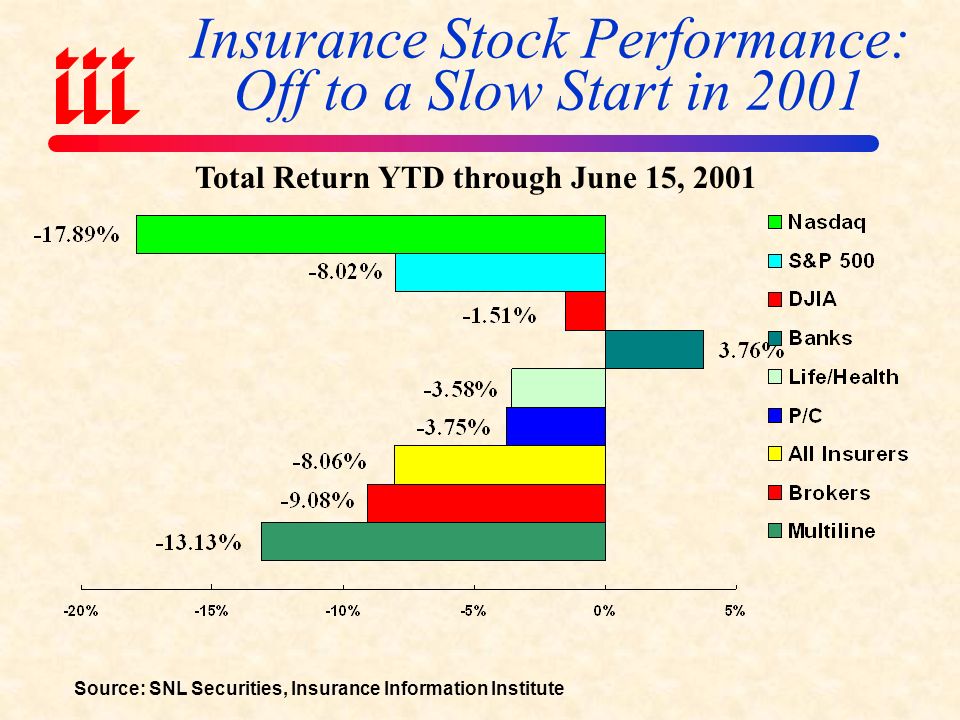 iii

Insurance Stock Performance: Off to a Slow Start in 2001

Total Return YTD through June 15, 2001

-17.89%
-8.02%
-1.51%
3.76%
-3.58%
-3.75%
-8.06%
-9.08%
-13.13%

Nasdaq
S&P 500
DJIA
Banks
Life/Health
P/C
All Insurers
Brokers
Multiline

-20%
-15%
-10%
-5%
0%
5%

Source: SNL Securities, Insurance Information Institute